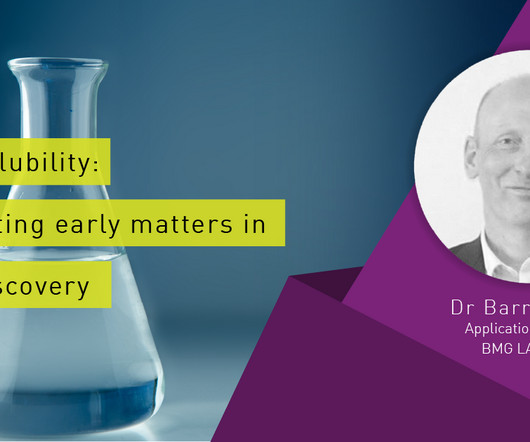 lubility:
ting early matters in
scovery

Dr Barr
Applicatio
BMG LA